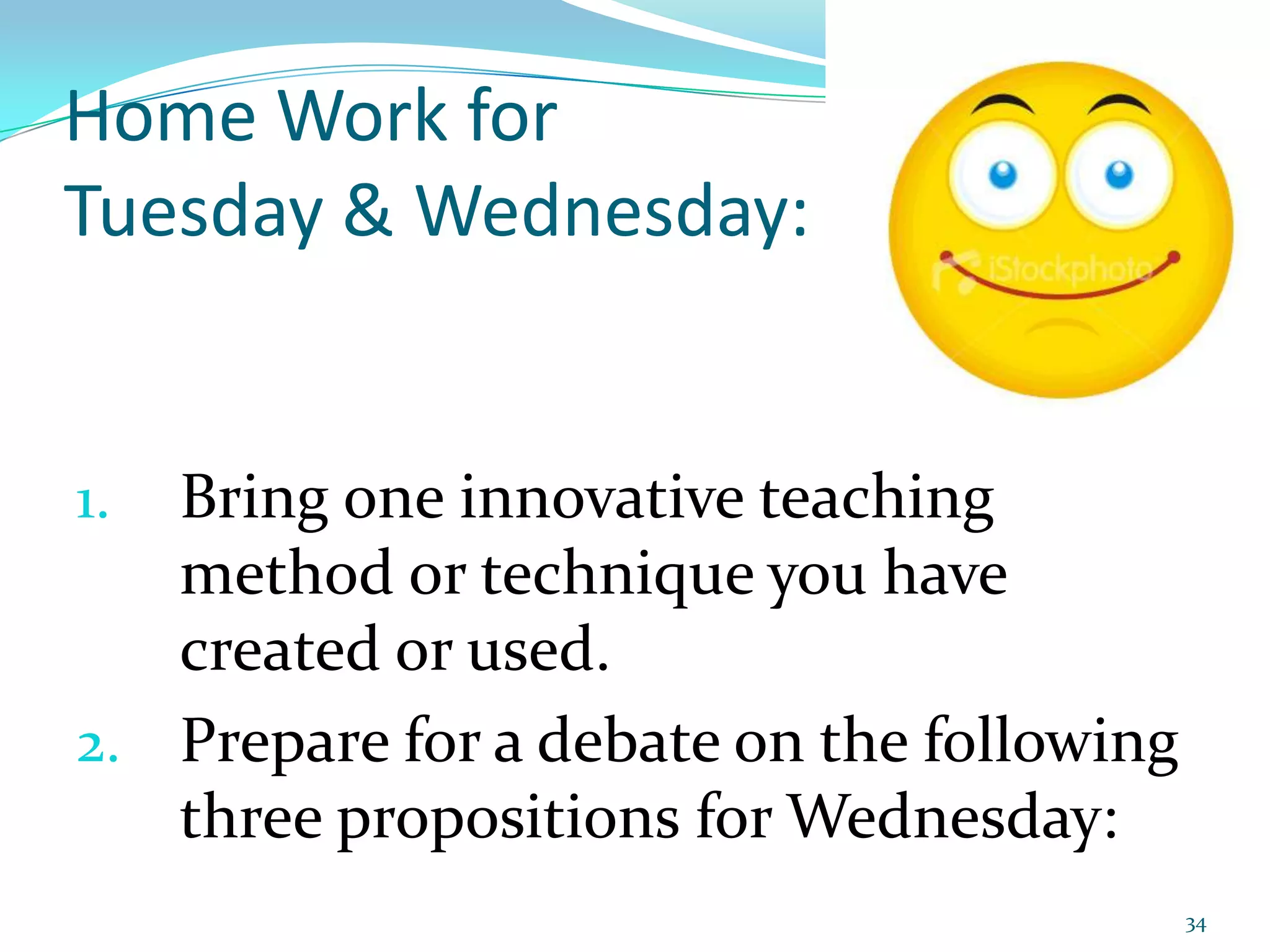 Home Work for Tuesday & Wednesday:

iStockphoto

1. Bring one innovative teaching method or technique you have created or used.
2. Prepare for a debate on the following three propositions for Wednesday:

34